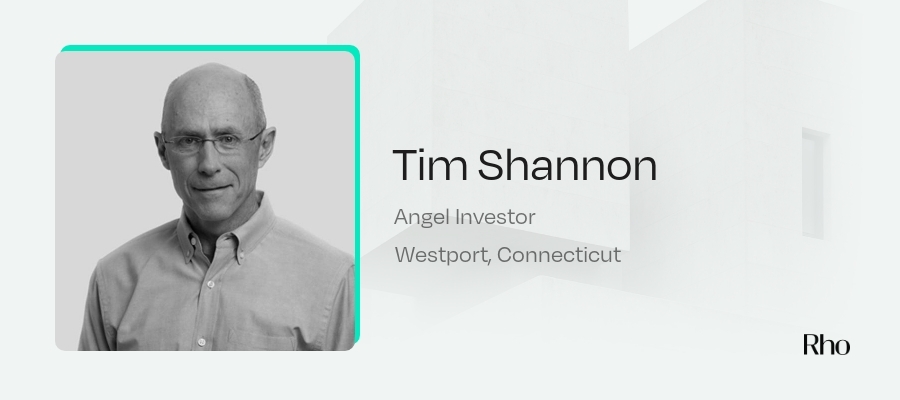 Tim Shannon

Angel Investor

Westport, Connecticut

Rho